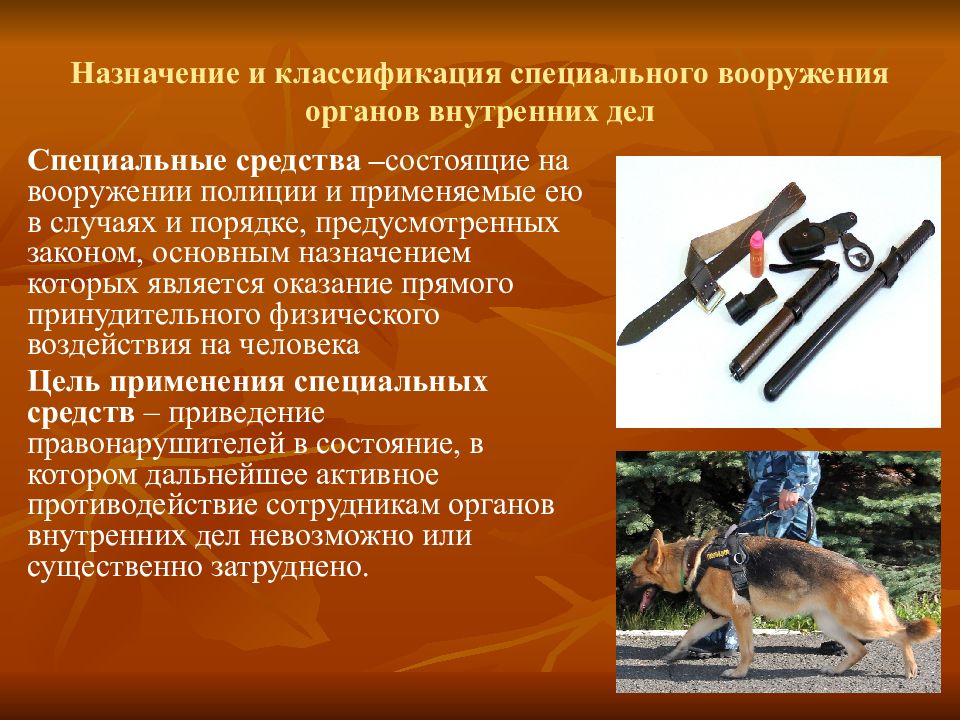 Назначение и классификация специального вооружения органов внутренних дел

Специальные средства –состоящие на вооружении полиции и применяемые ею в случаях и порядке, предусмотренных законом, основным назначением которых является оказание прямого принудительного физического воздействия на человека

Цель применения специальных средств – приведение правонарушителей в состояние, в котором дальнейшее активное противодействие сотрудникам органов внутренних дел невозможно или существенно затруднено.